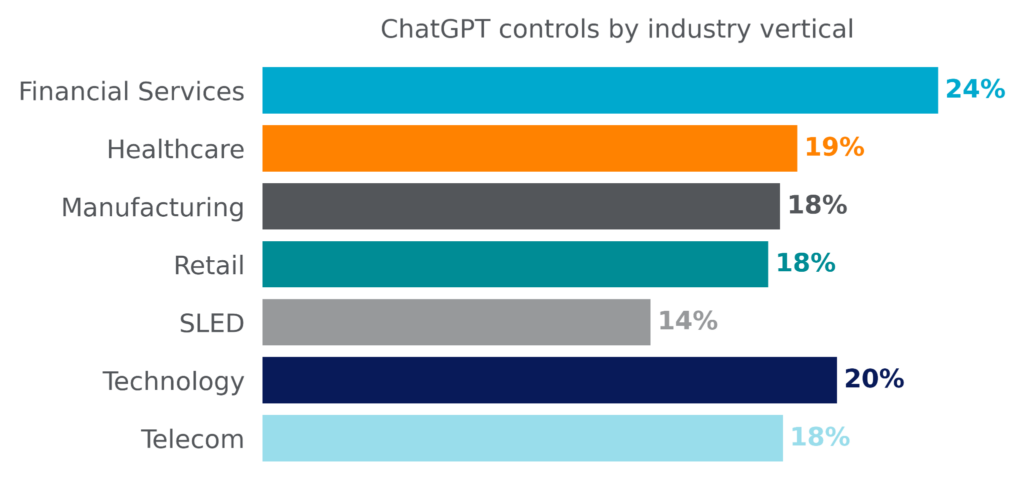 ChatGPT controls by industry vertical

Financial Services 24%
Healthcare 19%
Manufacturing 18%
Retail 18%
SLED 14%
Technology 20%
Telecom 18%